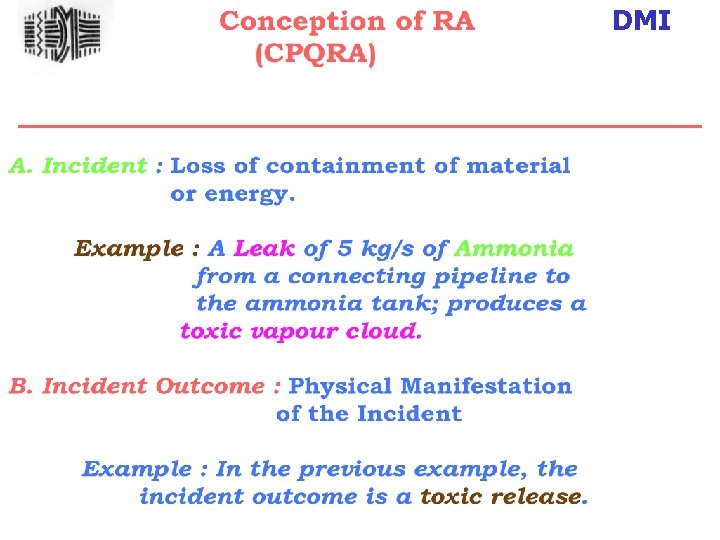 Conception of RA (CPQRA)

DMI

A. Incident : Loss of containment of material or energy.

Example : A Leak of 5 kg/s of Ammonia from a connecting pipeline to the ammonia tank; produces a toxic vapour cloud.

B. Incident Outcome : Physical Manifestation of the Incident

Example : In the previous example, the incident outcome is a toxic release.